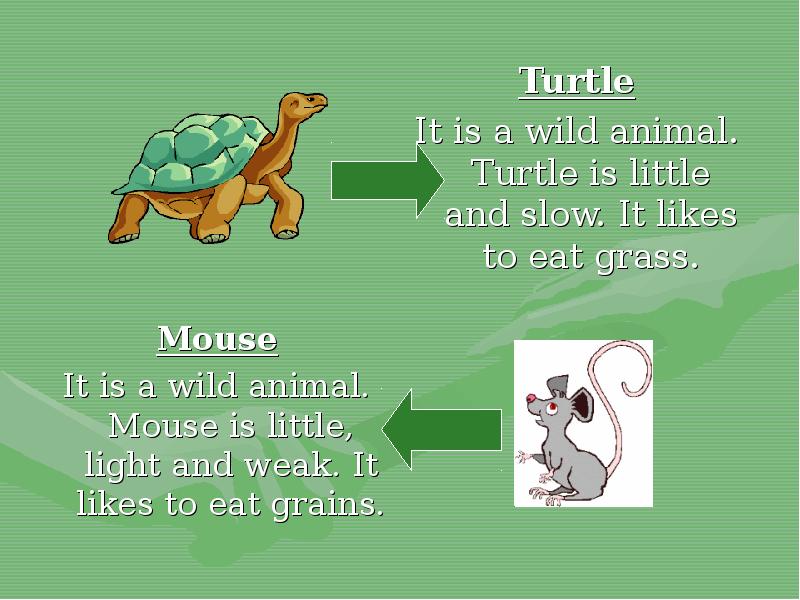 Turtle

It is a wild animal. Turtle is little and slow. It likes to eat grass.

Mouse

It is a wild animal. Mouse is little, light and weak. It likes to eat grains.